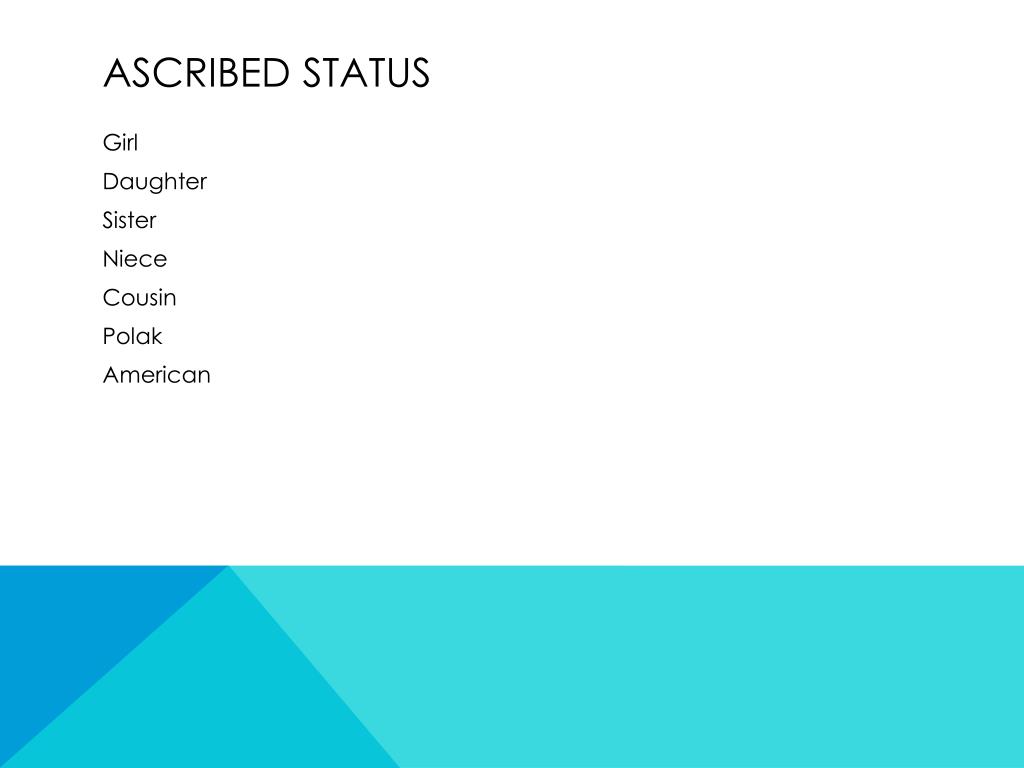 ASCRIBED STATUS

Girl

Daughter

Sister

Niece

Cousin

Polak

American